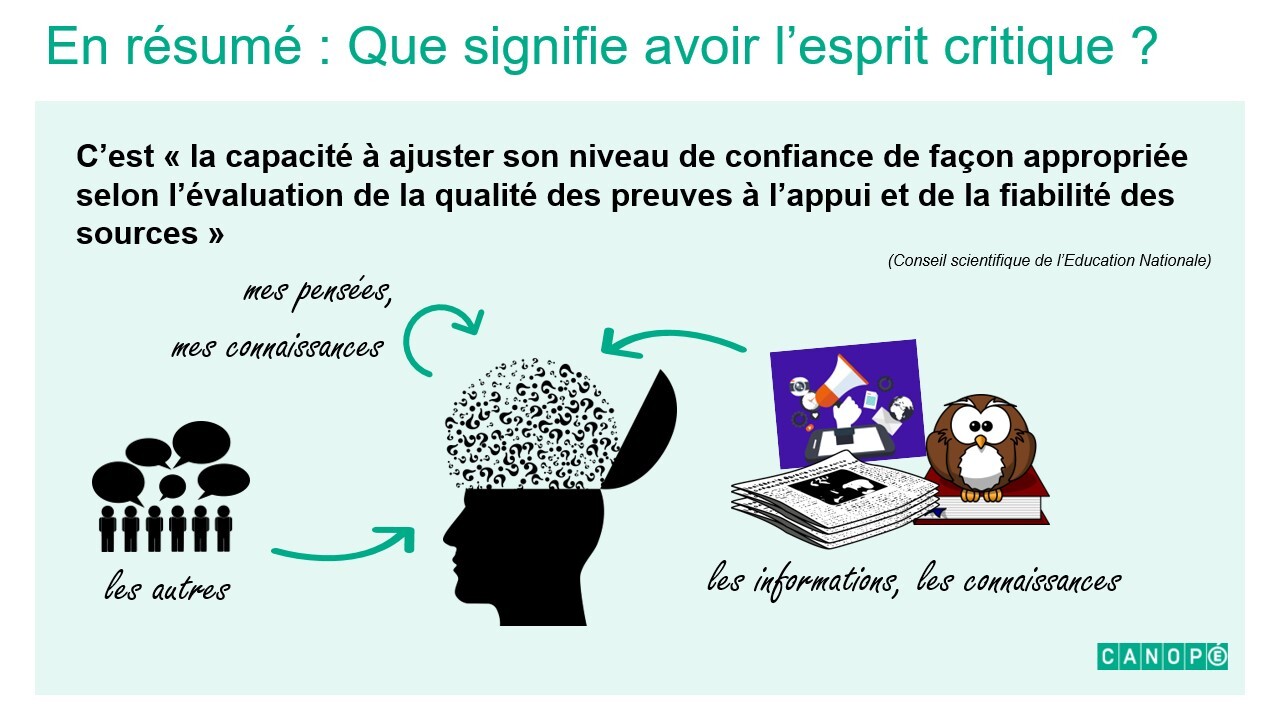 En résumé : Que signifie avoir l'esprit critique ?

C'est « la capacité à ajuster son niveau de confiance de façon appropriée selon l'évaluation de la qualité des preuves à l'appui et de la fiabilité des sources »

(Conseil scientifique de l'Education Nationale)

mes pensées,
mes connaissances

les autres

les informations, les connaissances

CANOPÉ